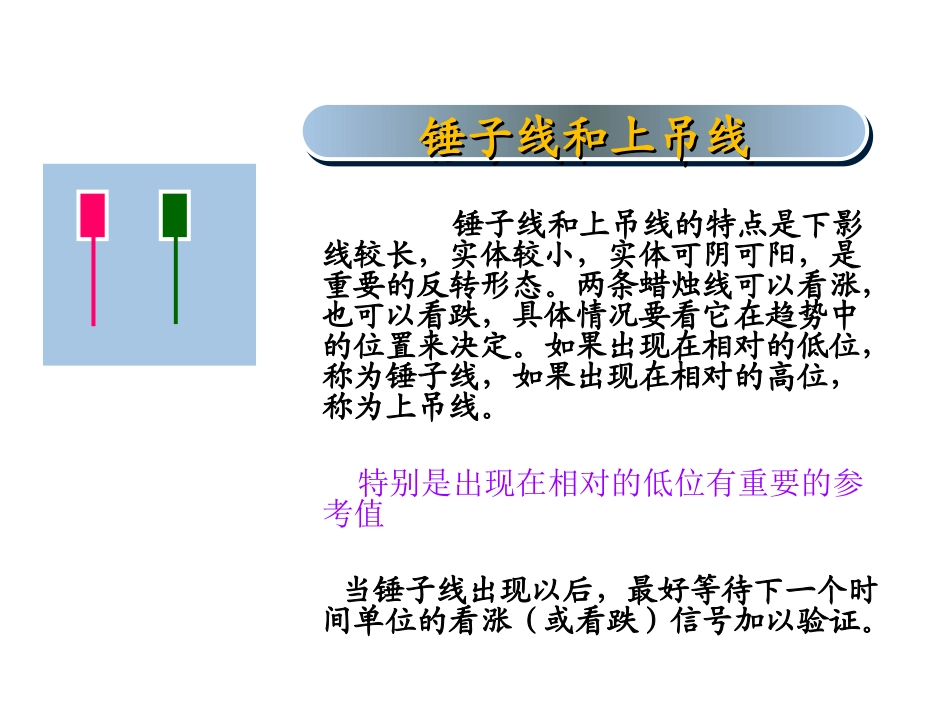 锤子线和上吊线

锤子线和上吊线的特点是下影线较长，实体较小，实体可阴可阳，是重要的反转形态。两条蜡烛线可以看涨，也可以看跌，具体情况要看它在趋势中的位置来决定。如果出现在相对的低位，称为锤子线，如果出现在相对的高位，称为上吊线。

特别是出现在相对的低位有重要的参考值

当锤子线出现以后，最好等待下一个时间单位的看涨（或看跌）信号加以验证。